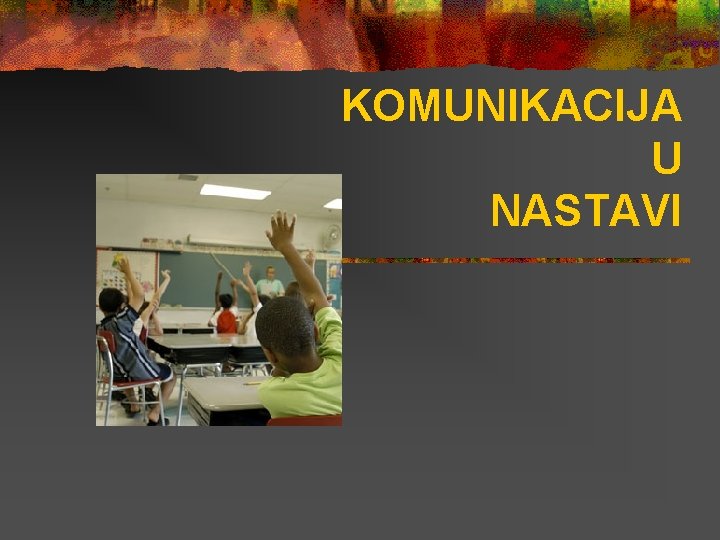 KOMUNIKACIJA
U
NASTAVI